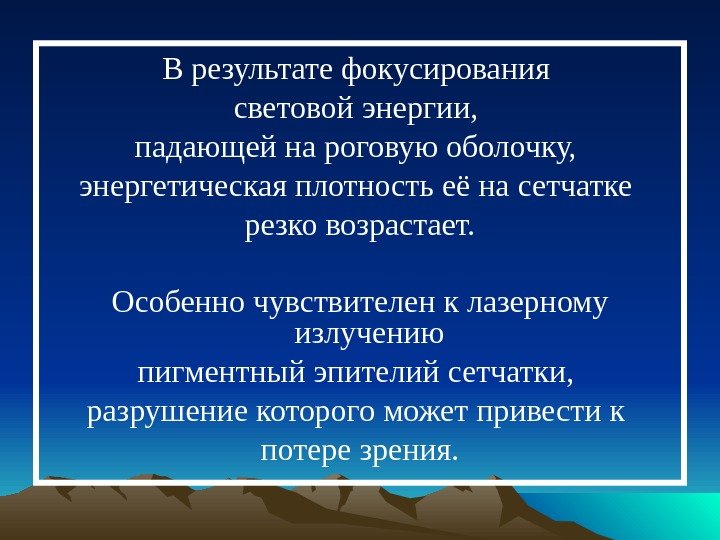 В результате фокусирования световой энергии, падающей на роговую оболочку, энергетическая плотность её на сетчатке резко возрастает.

Особенно чувствителен к лазерному излучению пигментный эпителий сетчатки, разрушение которого может привести к потере зрения.